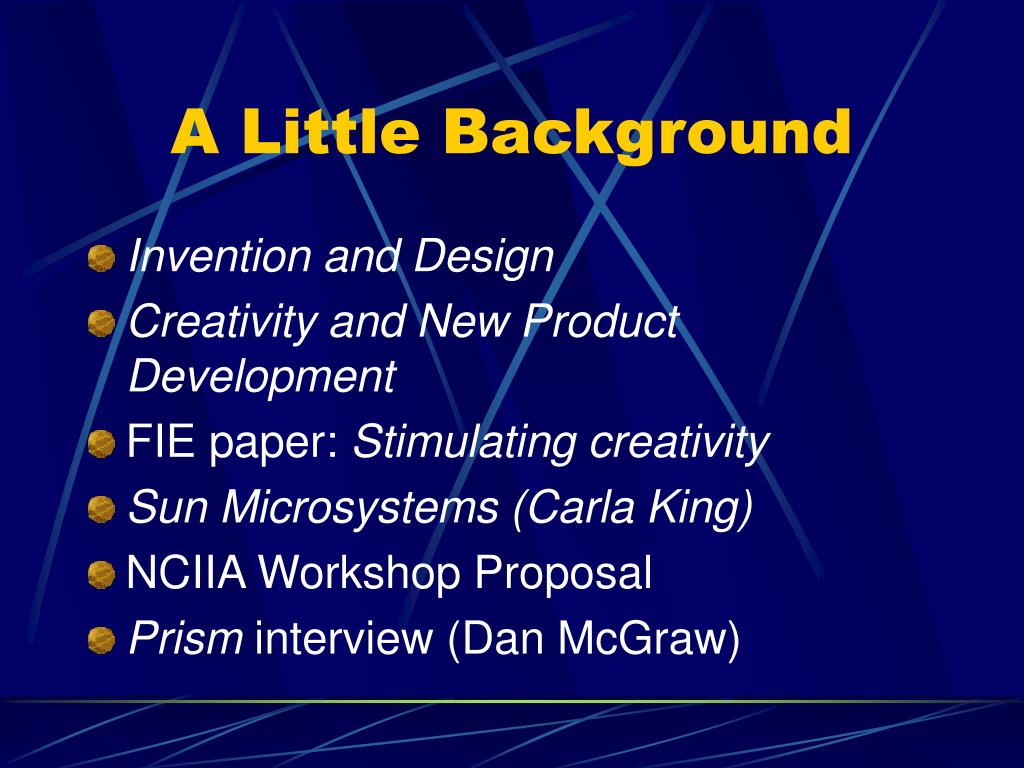 A Little Background

Invention and Design
Creativity and New Product Development
FIE paper: Stimulating creativity
Sun Microsystems (Carla King)
NCIIA Workshop Proposal
Prism interview (Dan McGraw)